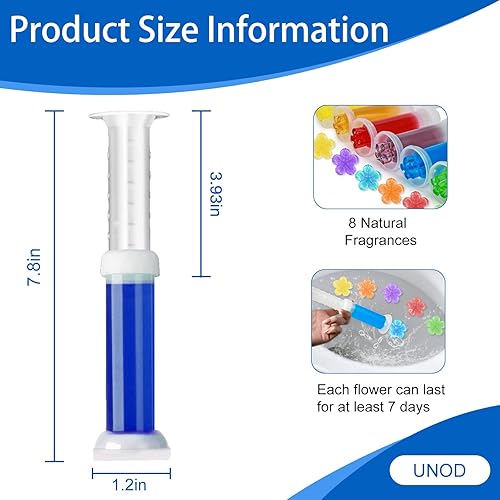 Product Size Information

7.8in

3.93in

1.2in

8 Natural Fragrances

Each flower can last for at least 7 days

UNOD